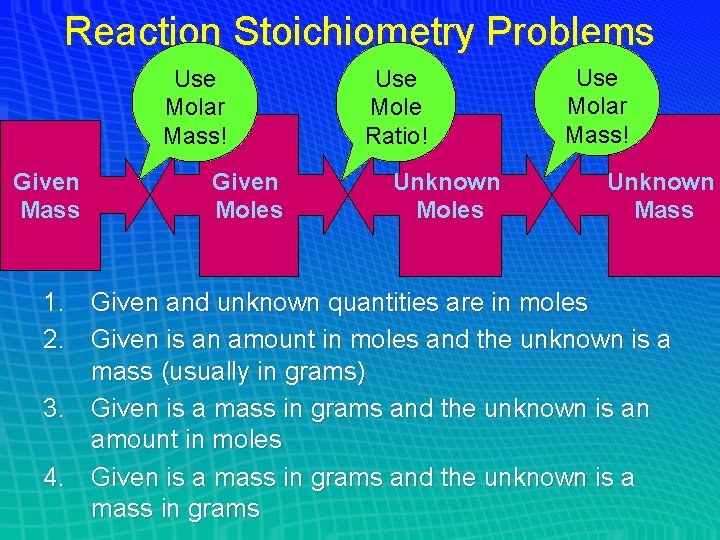 Reaction Stoichiometry Problems

Use Molar Mass!

Use Mole Ratio!

Use Molar Mass!

Given Mass

Given Moles

Unknown Moles

Unknown Mass

1. Given and unknown quantities are in moles
2. Given is an amount in moles and the unknown is a mass (usually in grams)
3. Given is a mass in grams and the unknown is an amount in moles
4. Given is a mass in grams and the unknown is a mass in grams